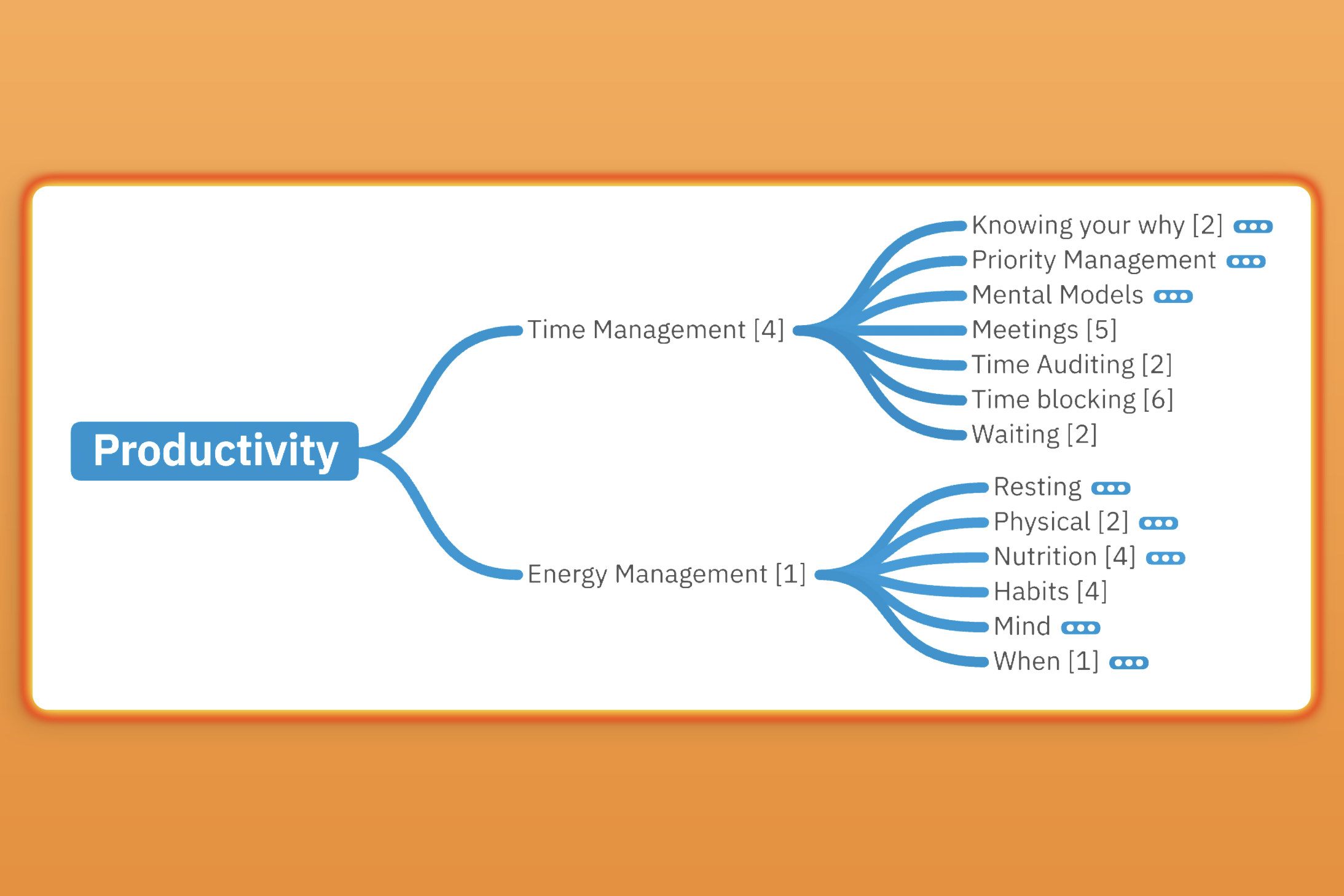 Productivity

Time Management [4]

Knowing your why [2]
Priority Management
Mental Models
Meetings [5]
Time Auditing [2]
Time blocking [6]
Waiting [2]

Energy Management [1]

Resting
Physical [2]
Nutrition [4]
Habits [4]
Mind
When [1]